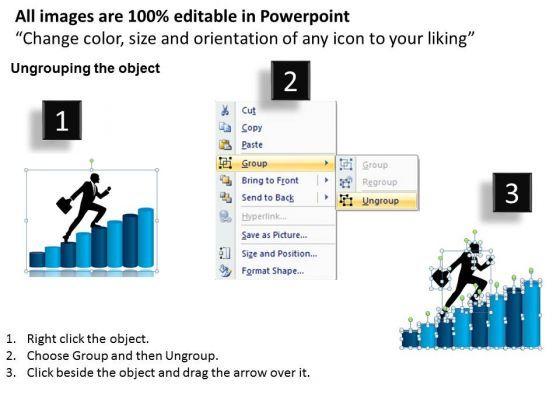 All images are 100% editable in Powerpoint
“Change color, size and orientation of any icon to your liking”

Ungrouping the object

1

2

Cut
Copy
Paste
Group
Bring to Front
Send to Back
Hyperlink...
Save as Picture...
Size and Position...
Format Shape...

Group
Regroup
Ungroup

3

1. Right click the object.
2. Choose Group and then Ungroup.
3. Click beside the object and drag the arrow over it.